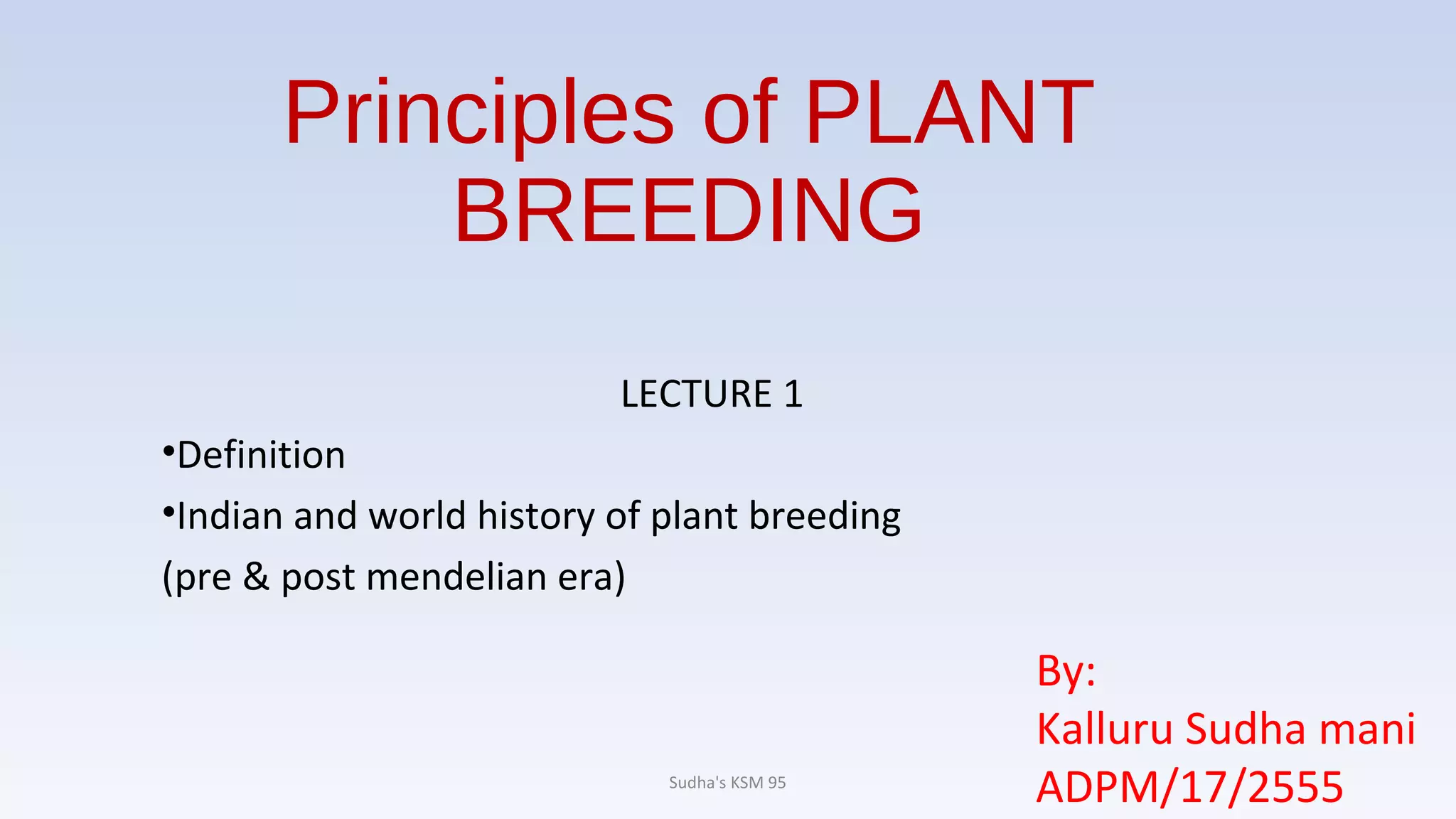 Principles of PLANT BREEDING

LECTURE 1

•Definition

•Indian and world history of plant breeding (pre & post mendelian era)

By:
Kalluru Sudha mani
ADPM/17/2555

Sudha's KSM 95